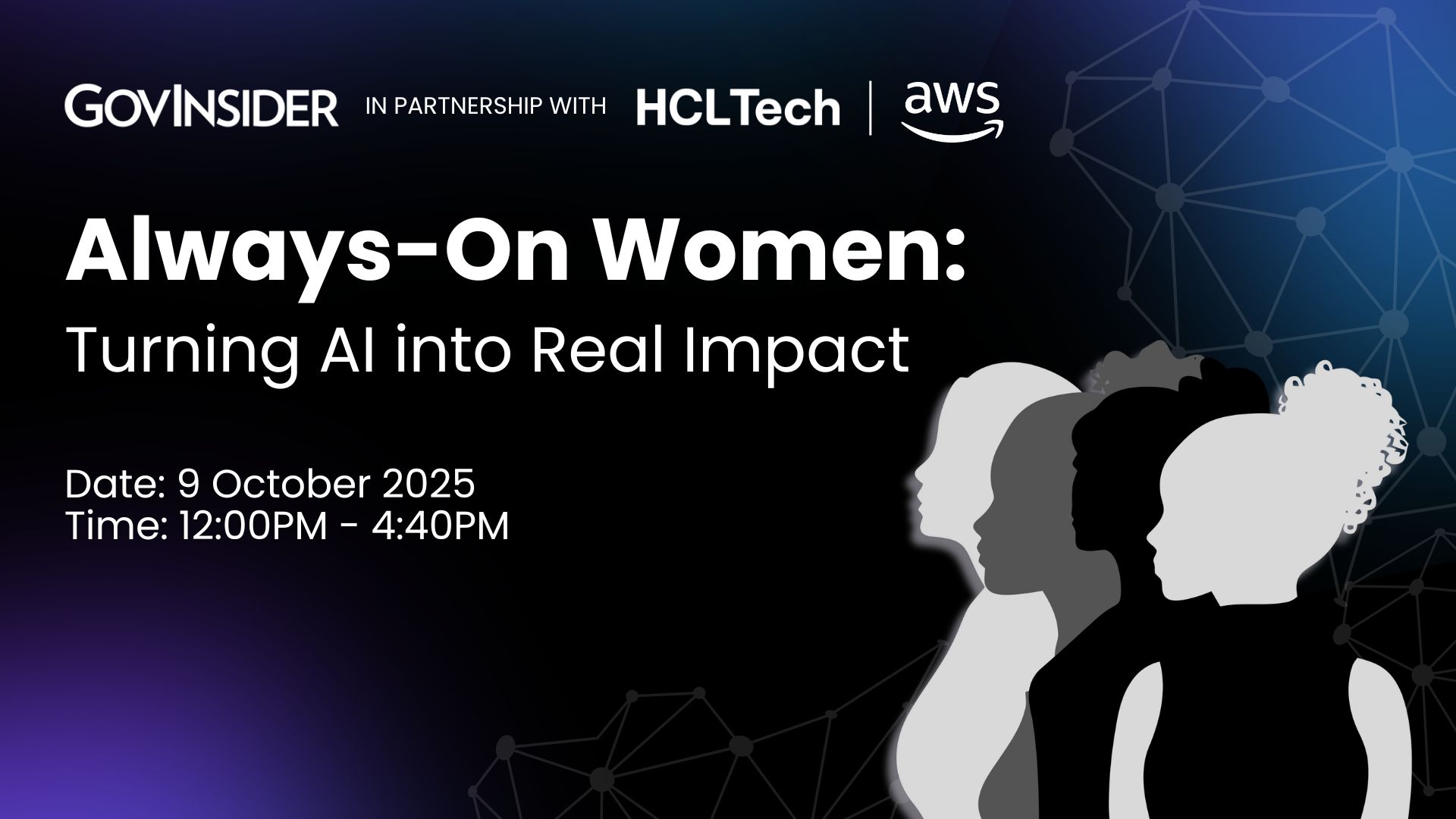 GOVINSIDER IN PARTNERSHIP WITH HCLTech | aws

Always-On Women:
Turning AI into Real Impact

Date: 9 October 2025
Time: 12:00PM - 4:40PM